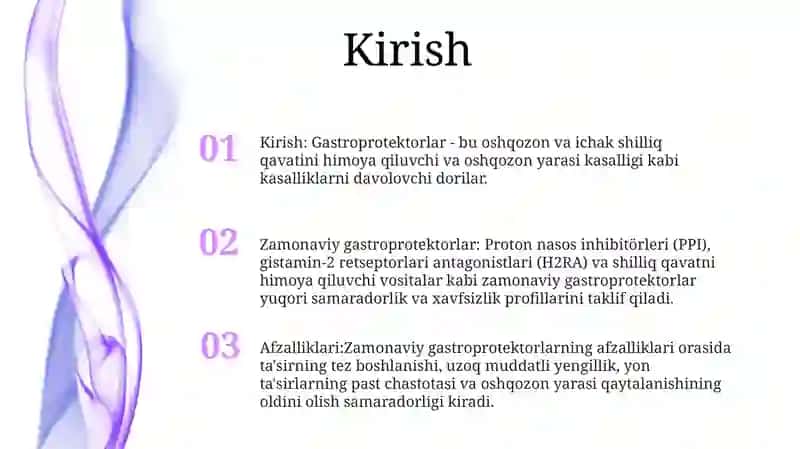 Kirish

01 Kirish: Gastroprotektorlar - bu oshqozon va ichak shilliq qavatini himoya qiluvchi va oshqozon yarasi kasalligi kabi kasalliklarni davolovchi dorilar.

02 Zamonaviy gastroprotektorlar: Proton nasos inhibitörleri (PPI), gistamin-2 retseptorlari antagonistlari (H2RA) va shilliq qavatni himoya qiluvchi vositalar kabi zamonaviy gastroprotektorlar yuqori samaradorlik va xavfsizlik profillarini taklif qiladi.

03 Afzalliklari:Zamonaviy gastroprotektorlarning afzalliklari orasida ta'sirning tez boshlanishi, uzoq muddatli yengillik, yon ta'sirlarning past chastotasi va oshqozon yarasi qaytalanishining oldini olish samaradorligi kiradi.